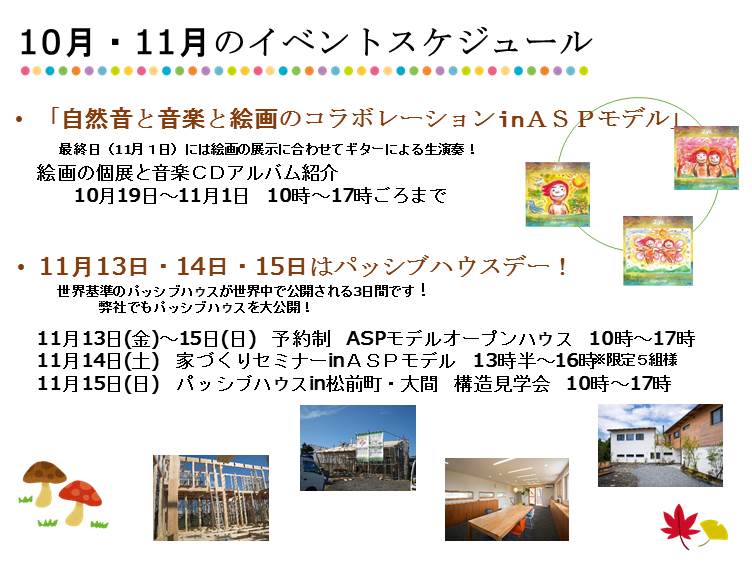 10月・11月のイベントスケジュール

• 「自然音と音楽と絵画のコラボレーションinＡＳＰモデル」

最終日（11月１日）には絵画の展示に合わせてギターによる生演奏！

絵画の個展と音楽ＣＤアルバム紹介
10月19日～11月1日　10時～17時ごろまで

• 11月13日・14日・15日はパッシブハウスデー！

世界基準のパッシブハウスが世界中で公開される3日間です！
弊社でもパッシブハウスを大公開！

11月13日(金)～15日(日)　予約制　ASPモデルオープンハウス　10時～17時
11月14日(土)　家づくりセミナーinＡＳＰモデル　13時半～16時※限定５組様
11月15日(日)　パッシブハウスin松前町・大間　構造見学会　10時～17時